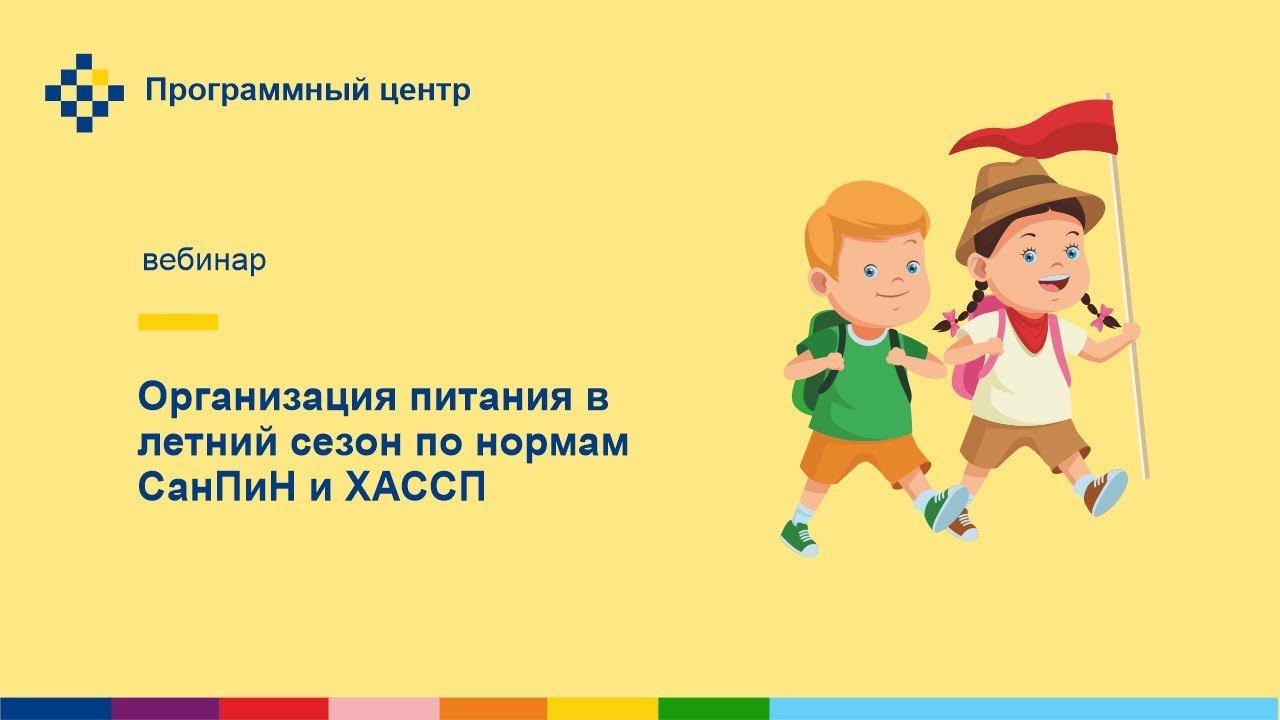 Программный центр

вебинар

Организация питания в летний сезон по нормам СанПиН и ХАССП